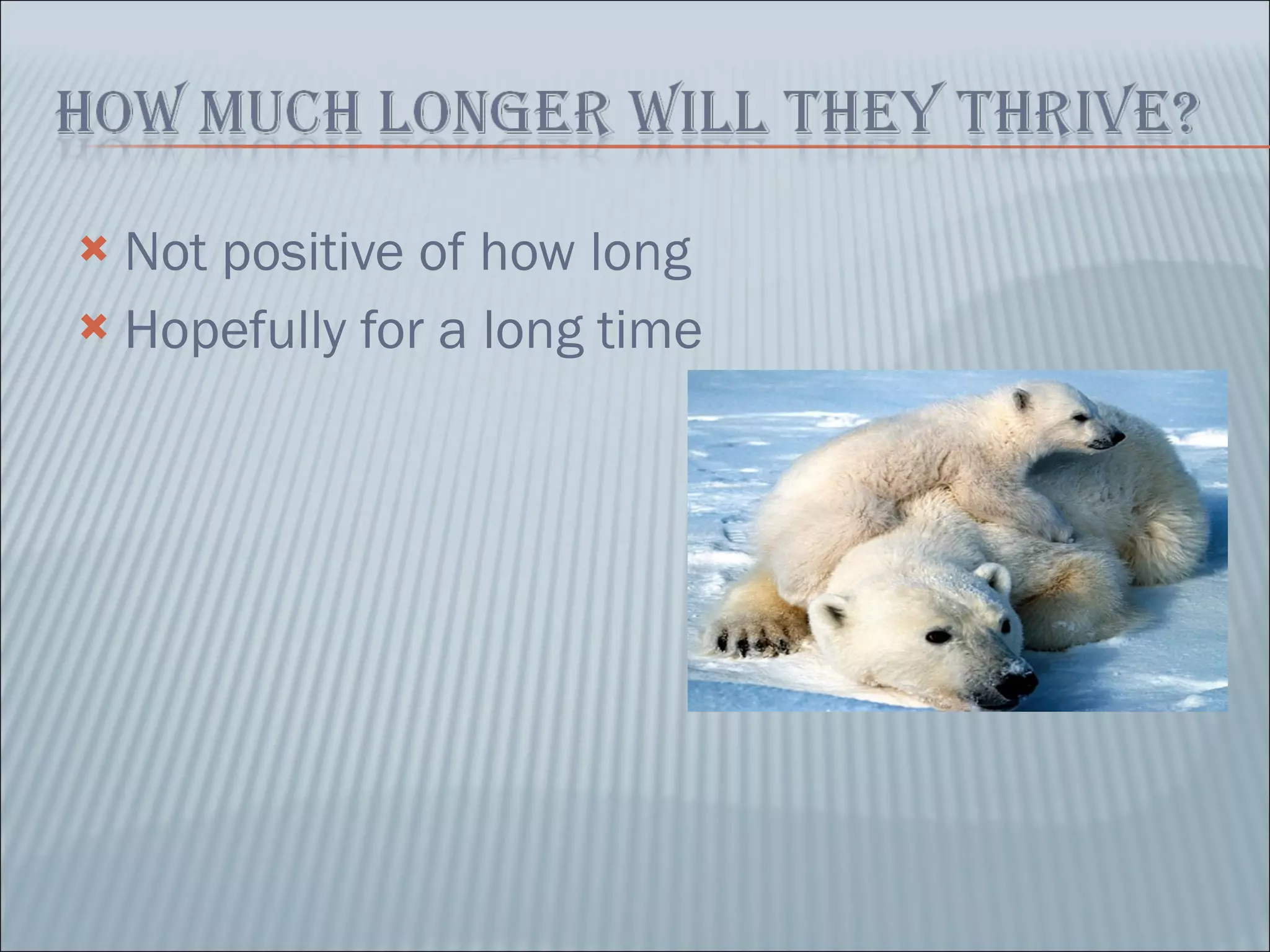 HOW MUCH LONGER WILL THEY THRIVE?

Not positive of how long
Hopefully for a long time